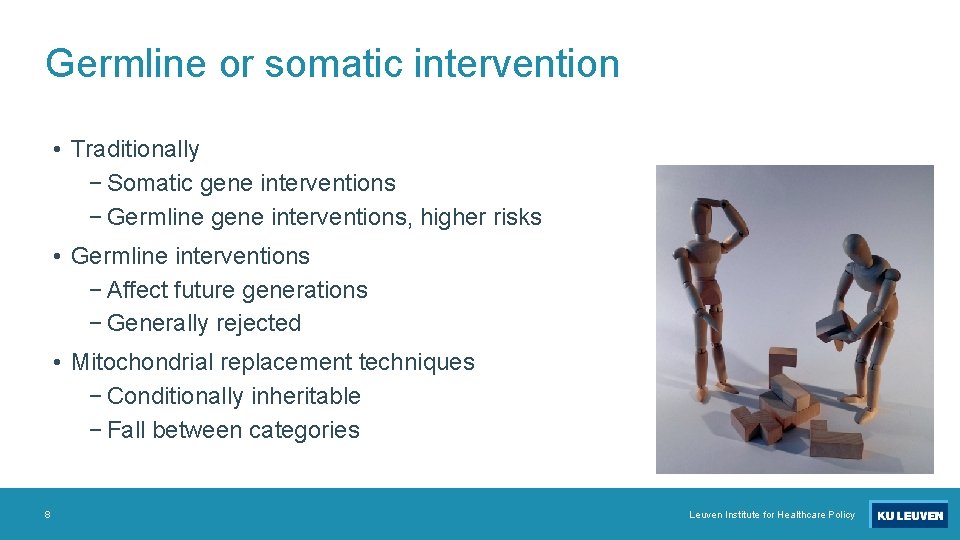 Germline or somatic intervention

• Traditionally
− Somatic gene interventions
− Germline gene interventions, higher risks

• Germline interventions
− Affect future generations
− Generally rejected

• Mitochondrial replacement techniques
− Conditionally inheritable
− Fall between categories

8

Leuven Institute for Healthcare Policy

KU LEUVEN